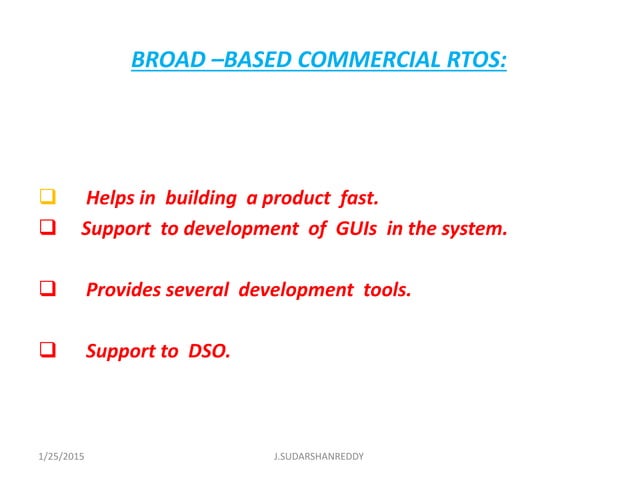 BROAD –BASED COMMERCIAL RTOS:

❑ Helps in building a product fast.
❑ Support to development of GUIs in the system.

❑ Provides several development tools.

❑ Support to DSO.

1/25/2015 J.SUDARSHANREDDY